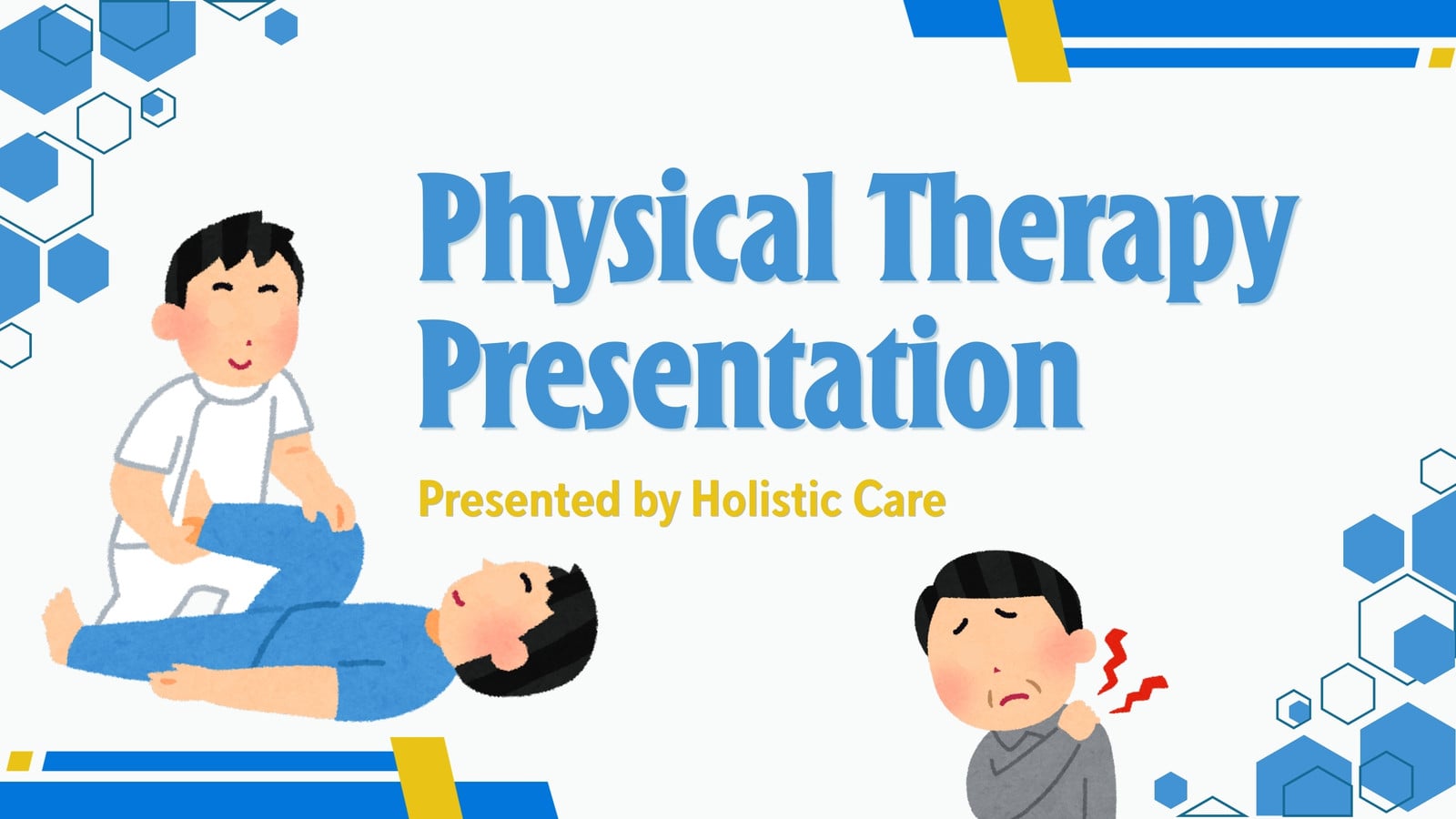 Physical Therapy Presentation

Presented by Holistic Care